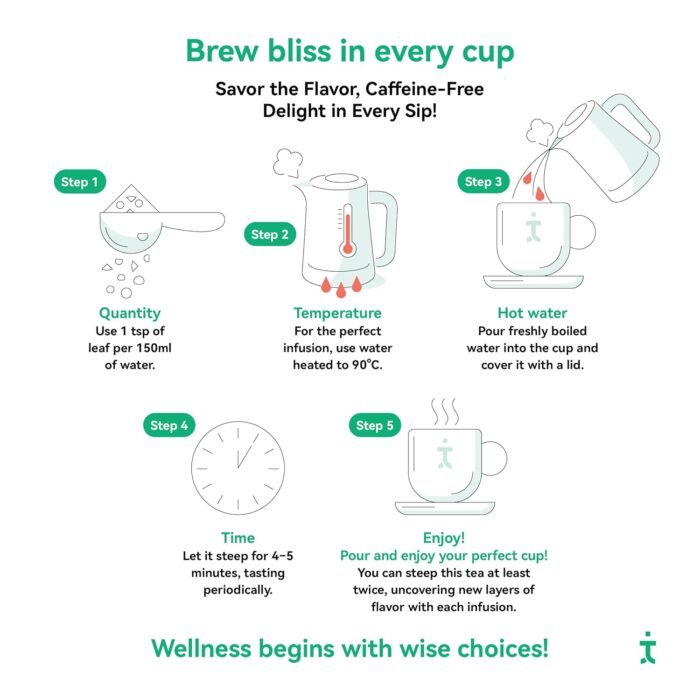 Brew bliss in every cup

Savor the Flavor, Caffeine-Free Delight in Every Sip!

Step 1

Quantity
Use 1 tsp of leaf per 150ml of water.

Step 2

Temperature
For the perfect infusion, use water heated to 90°C.

Step 3

Hot water
Pour freshly boiled water into the cup and cover it with a lid.

Step 4

Time
Let it steep for 4–5 minutes, tasting periodically.

Step 5

Enjoy!
Pour and enjoy your perfect cup!
You can steep this tea at least twice, uncovering new layers of flavor with each infusion.

Wellness begins with wise choices!